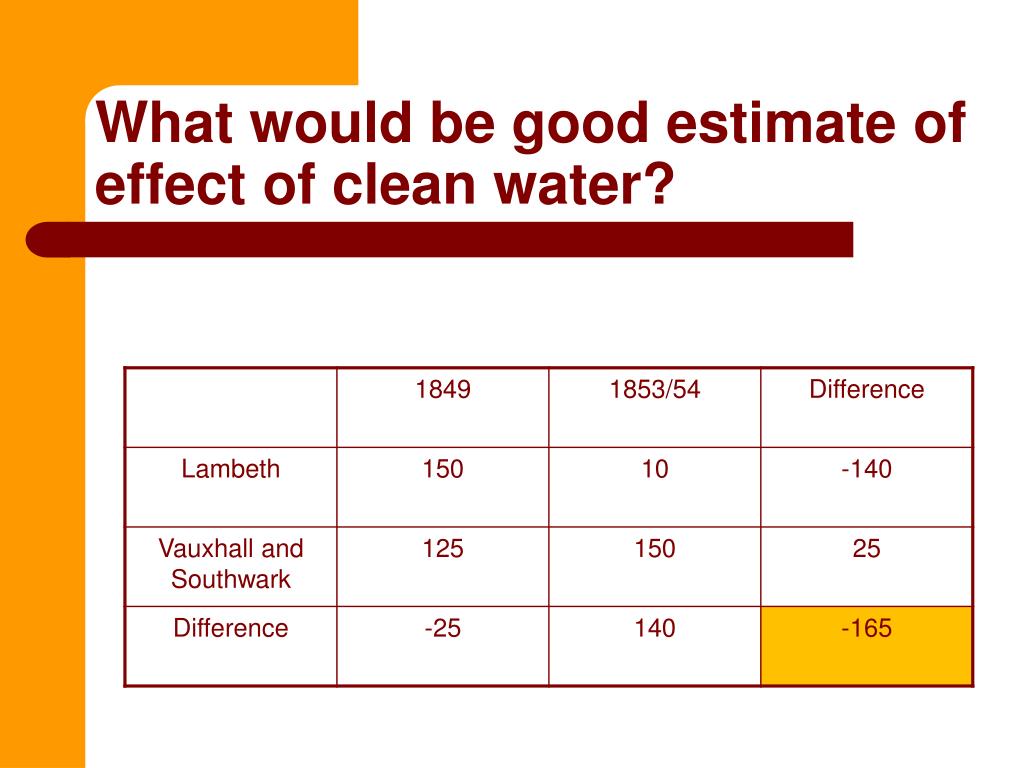 What would be good estimate of effect of clean water?

| | 1849 | 1853/54 | Difference |
|---|---|---|---|
| Lambeth | 150 | 10 | -140 |
| Vauxhall and Southwark | 125 | 150 | 25 |
| Difference | -25 | 140 | -165 |